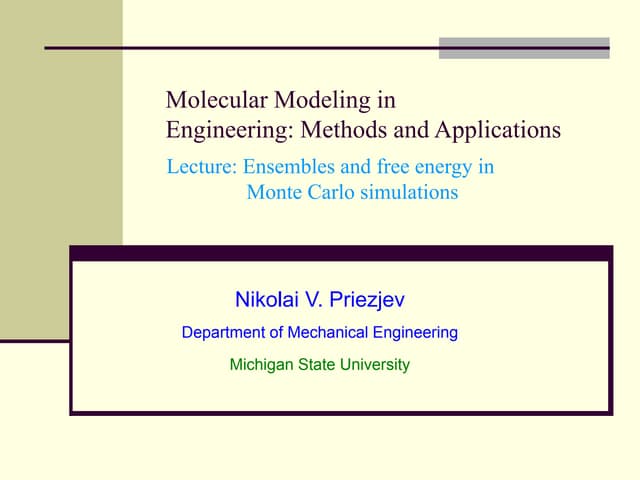 Molecular Modeling in Engineering: Methods and Applications

Lecture: Ensembles and free energy in Monte Carlo simulations

Nikolai V. Priezjev

Department of Mechanical Engineering

Michigan State University